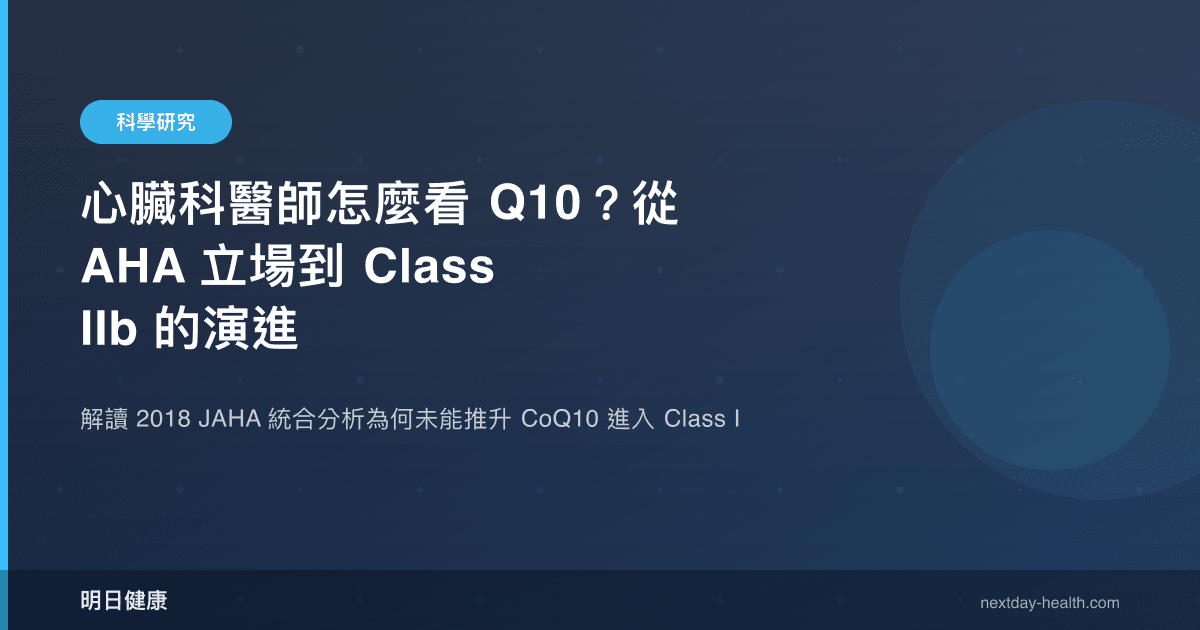 科學研究

心臟科醫師怎麼看 Q10？從 AHA 立場到 Class IIb 的演進

解讀 2018 JAHA 統合分析為何未能推升 CoQ10 進入 Class I

明日健康

nextday-health.com